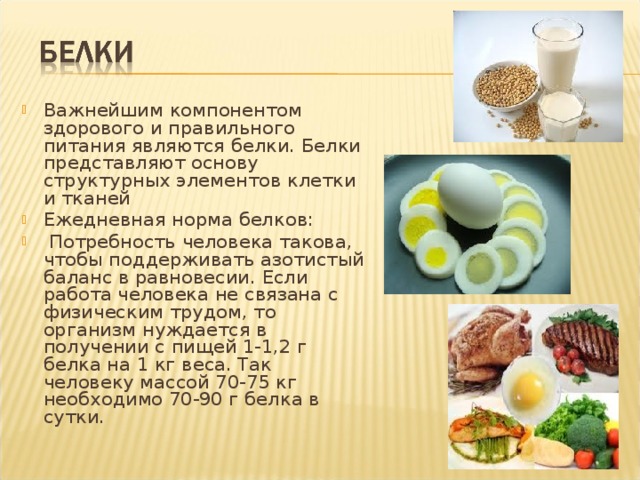 БЕЛКИ

Важнейшим компонентом здорового и правильного питания являются белки. Белки представляют основу структурных элементов клетки и тканей

Ежедневная норма белков:

Потребность человека такова, чтобы поддерживать азотистый баланс в равновесии. Если работа человека не связана с физическим трудом, то организм нуждается в получении с пищей 1-1,2 г белка на 1 кг веса. Так человеку массой 70-75 кг необходимо 70-90 г белка в сутки.